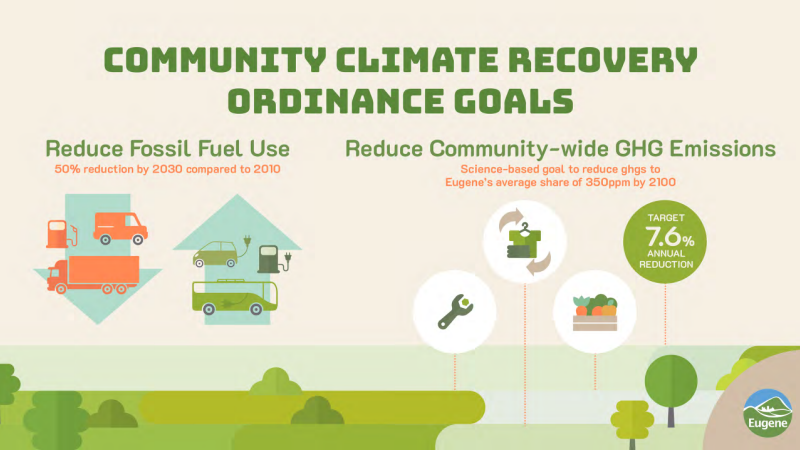 COMMUNITY CLIMATE RECOVERY ORDINANCE GOALS

Reduce Fossil Fuel Use
50% reduction by 2030 compared to 2010

Reduce Community-wide GHG Emissions
Science-based goal to reduce ghgs to Eugene's average share of 350ppm by 2100

TARGET
7.6%
ANNUAL REDUCTION

Eugene